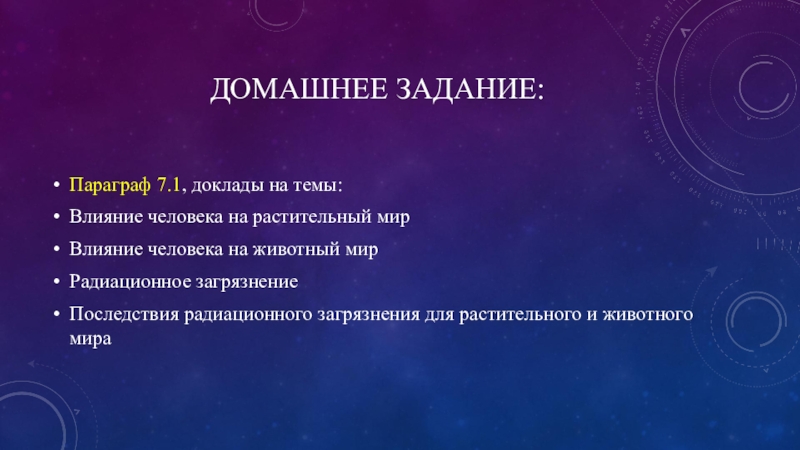 ДОМАШНЕЕ ЗАДАНИЕ:

• Параграф 7.1, доклады на темы:
• Влияние человека на растительный мир
• Влияние человека на животный мир
• Радиационное загрязнение
• Последствия радиационного загрязнения для растительного и животного мира